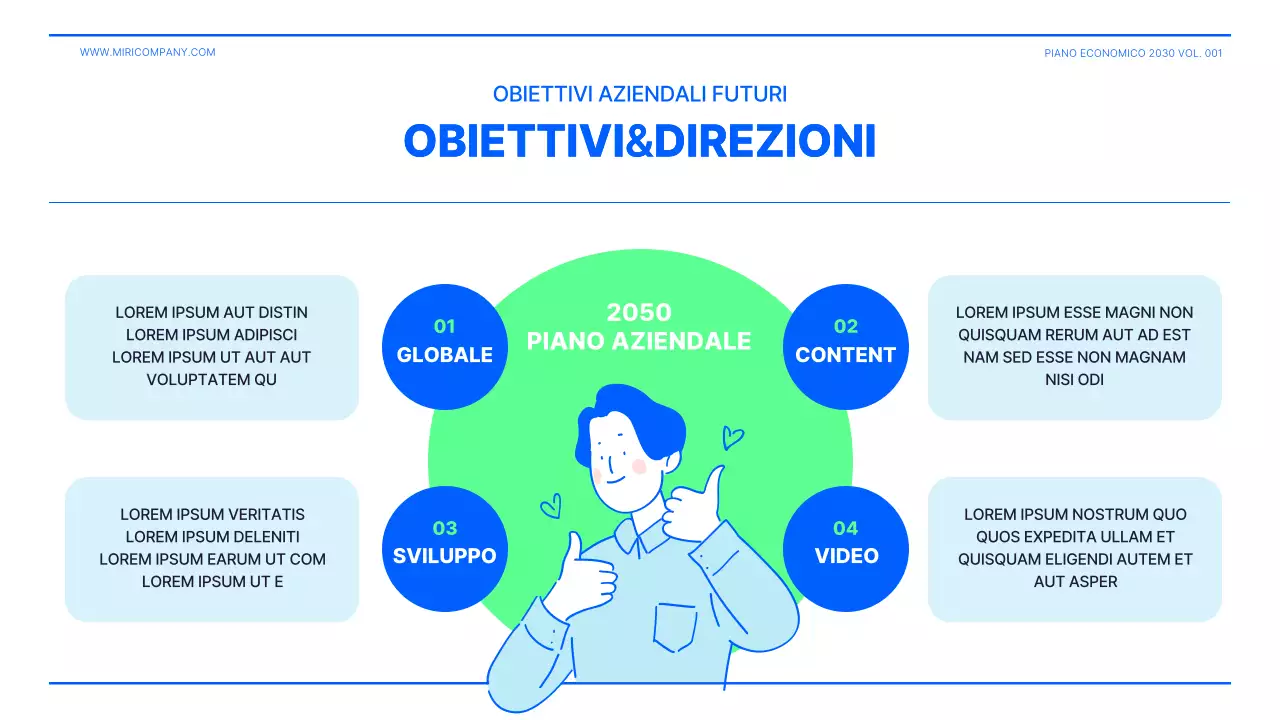 WWW.MIRICOMPANY.COM

PIANO ECONOMICO 2030 VOL. 001

OBIETTIVI AZIENDALI FUTURI

OBIETTIVI&DIREZIONI

LOREM IPSUM AUT DISTIN LOREM IPSUM ADIPISCI LOREM IPSUM UT AUT AUT VOLUPTATEM QU

01
GLOBALE

2050
PIANO AZIENDALE

02
CONTENT

LOREM IPSUM ESSE MAGNI NON QUISQUAM RERUM AUT AD EST NAM SED ESSE NON MAGNAM NISI ODI

LOREM IPSUM VERITATIS LOREM IPSUM DELENITI LOREM IPSUM EARUM UT COM LOREM IPSUM UT E

03
SVILUPPO

04
VIDEO

LOREM IPSUM NOSTRUM QUO QUOS EXPEDITA ULLAM ET QUISQUAM ELIGENDI AUTEM ET AUT ASPER